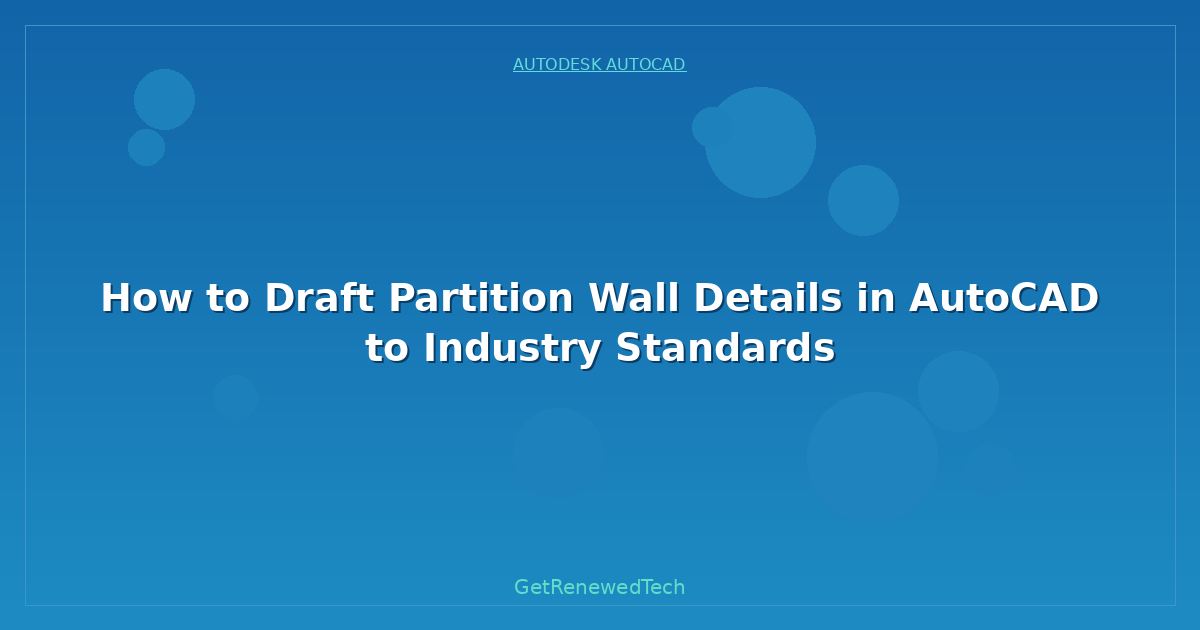 AUTODESK AUTOCAD

How to Draft Partition Wall Details in AutoCAD to Industry Standards

GetRenewedTech